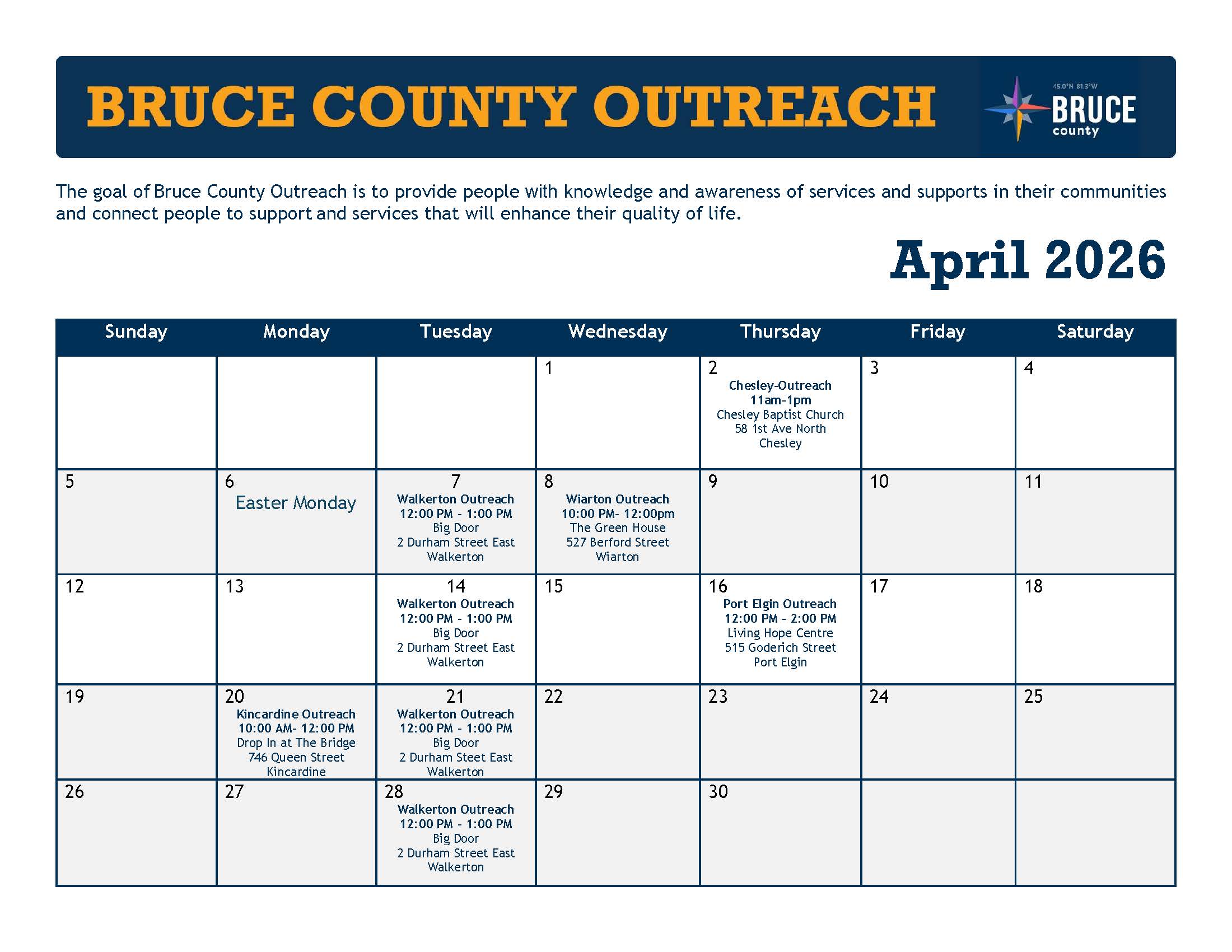 BRUCE COUNTY OUTREACH

45.0°N 81.3°W BRUCE county

The goal of Bruce County Outreach is to provide people with knowledge and awareness of services and supports in their communities and connect people to support and services that will enhance their quality of life.

April 2026

| Sunday | Monday | Tuesday | Wednesday | Thursday | Friday | Saturday |
|---|---|---|---|---|---|---|
| | | | 1 | 2 Chesley-Outreach 11am-1pm Chesley Baptist Church 58 1st Ave North Chesley | 3 | 4 |
| 5 | 6 Easter Monday | 7 Walkerton Outreach 12:00 PM - 1:00 PM Big Door 2 Durham Street East Walkerton | 8 Wiarton Outreach 10:00 PM- 12:00pm The Green House 527 Berford Street Wiarton | 9 | 10 | 11 |
| 12 | 13 | 14 Walkerton Outreach 12:00 PM - 1:00 PM Big Door 2 Durham Street East Walkerton | 15 | 16 Port Elgin Outreach 12:00 PM - 2:00 PM Living Hope Centre 515 Goderich Street Port Elgin | 17 | 18 |
| 19 | 20 Kincardine Outreach 10:00 AM- 12:00 PM Drop In at The Bridge 746 Queen Street Kincardine | 21 Walkerton Outreach 12:00 PM - 1:00 PM Big Door 2 Durham Steet East Walkerton | 22 | 23 | 24 | 25 |
| 26 | 27 | 28 Walkerton Outreach 12:00 PM - 1:00 PM Big Door 2 Durham Street East Walkerton | 29 | 30 | | |